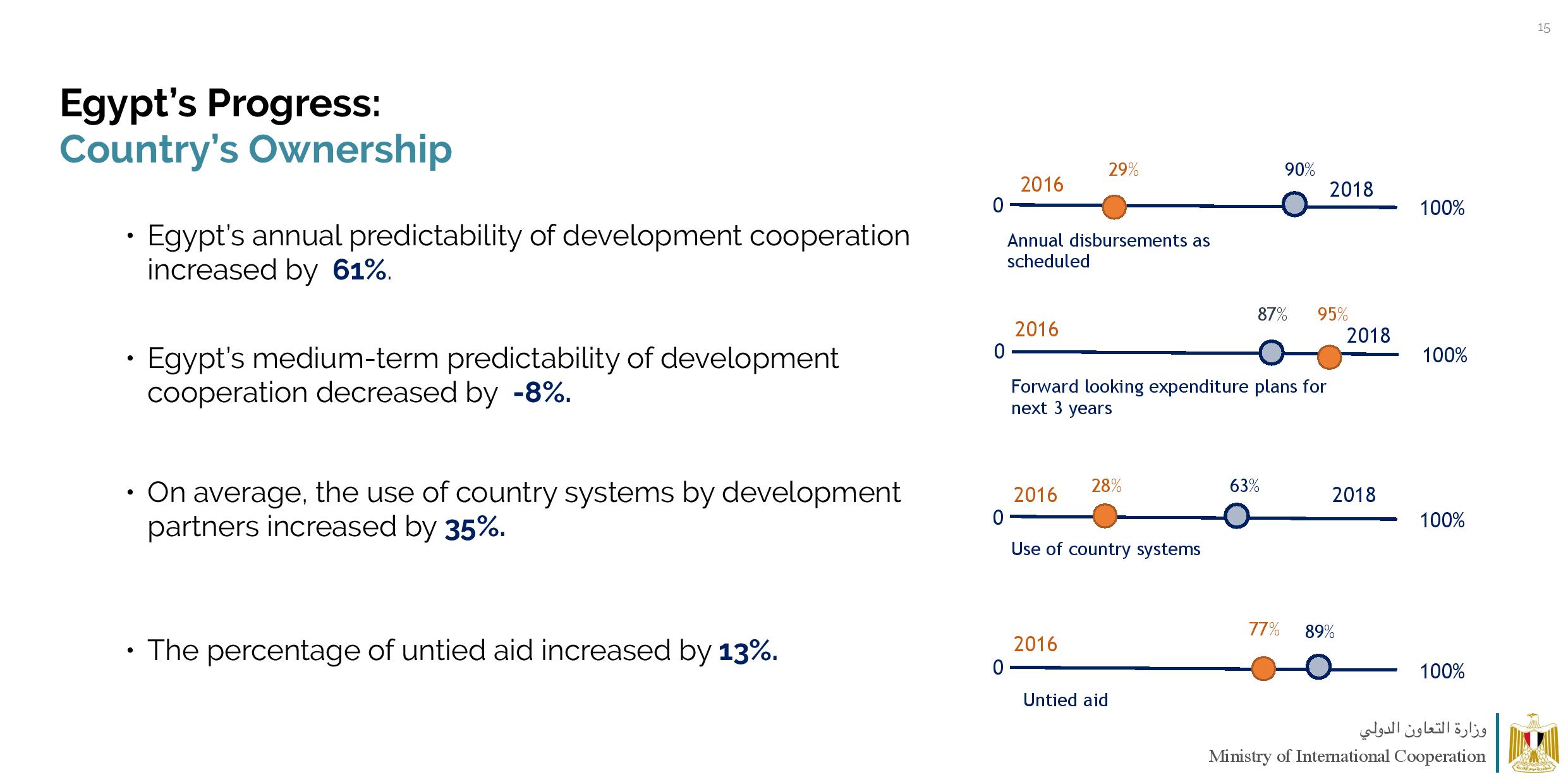 15

Egypt's Progress:
Country's Ownership

• Egypt's annual predictability of development cooperation increased by 61%.

• Egypt's medium-term predictability of development cooperation decreased by -8%.

• On average, the use of country systems by development partners increased by 35%.

• The percentage of untied aid increased by 13%.

2016 29% 90% 2018
0 100%
Annual disbursements as scheduled

2016 87% 95% 2018
0 100%
Forward looking expenditure plans for next 3 years

2016 28% 63% 2018
0 100%
Use of country systems

2016 77% 89%
0 100%
Untied aid

وزارة التعاون الدولي
Ministry of International Cooperation